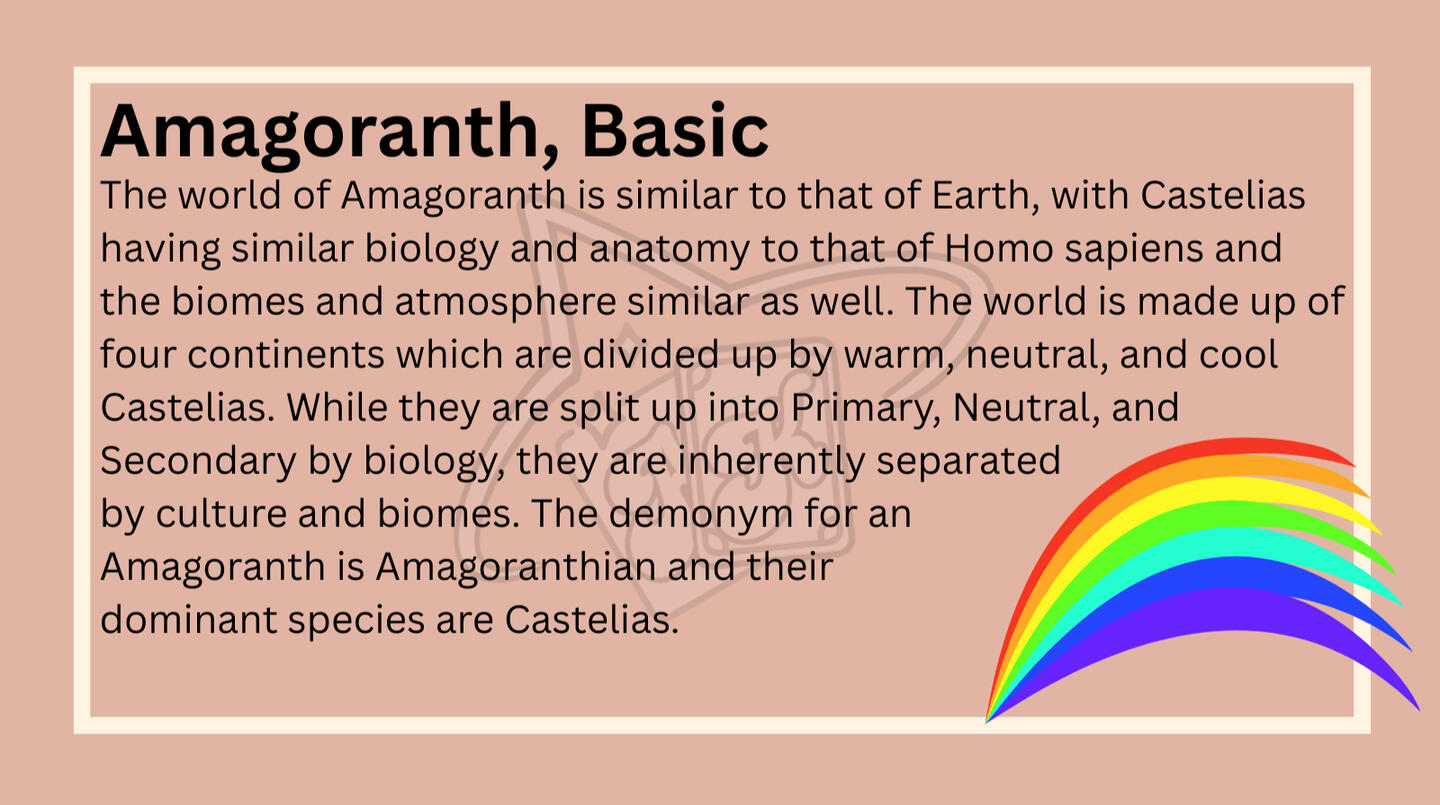 Amagoranth, Basic

The world of Amagoranth is similar to that of Earth, with Castelias having similar biology and anatomy to that of Homo sapiens and the biomes and atmosphere similar as well. The world is made up of four continents which are divided up by warm, neutral, and cool Castelias. While they are split up into Primary, Neutral, and Secondary by biology, they are inherently separated by culture and biomes. The demonym for an Amagoranth is Amagoranthian and their dominant species are Castelias.